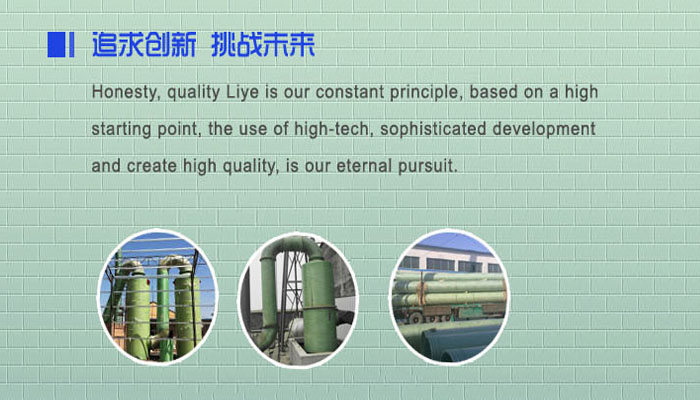 追求创新 挑战未来

Honesty, quality Liye is our constant principle, based on a high starting point, the use of high-tech, sophisticated development and create high quality, is our eternal pursuit.